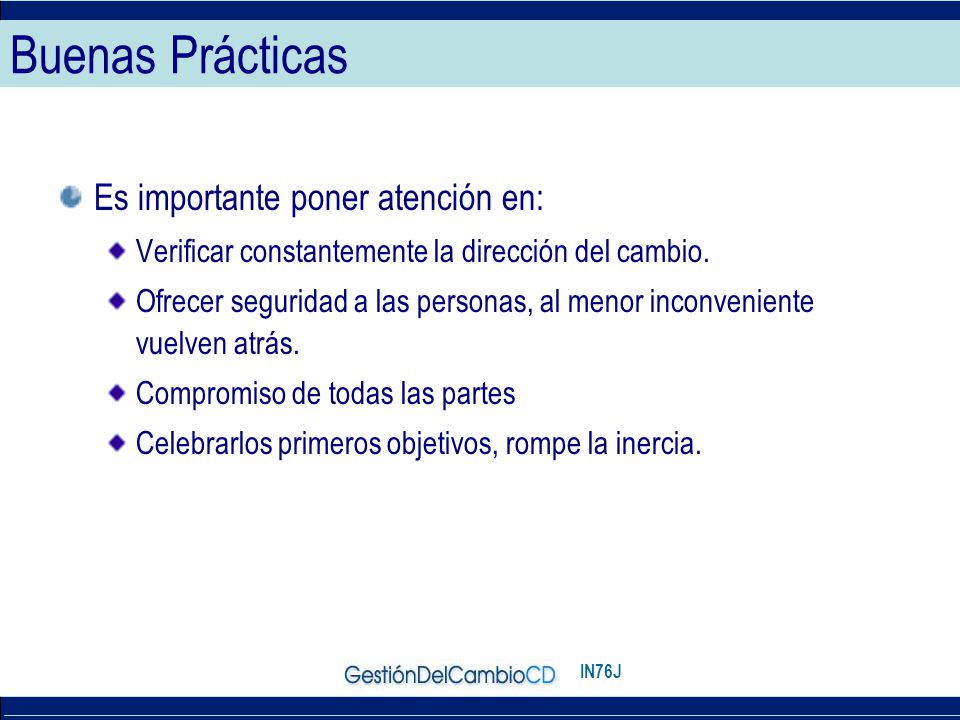 Buenas Prácticas

Es importante poner atención en:

Verificar constantemente la dirección del cambio.

Ofrecer seguridad a las personas, al menor inconveniente vuelven atrás.

Compromiso de todas las partes

Celebrarlos primeros objetivos, rompe la inercia.

GestiónDelCambioCD IN76J